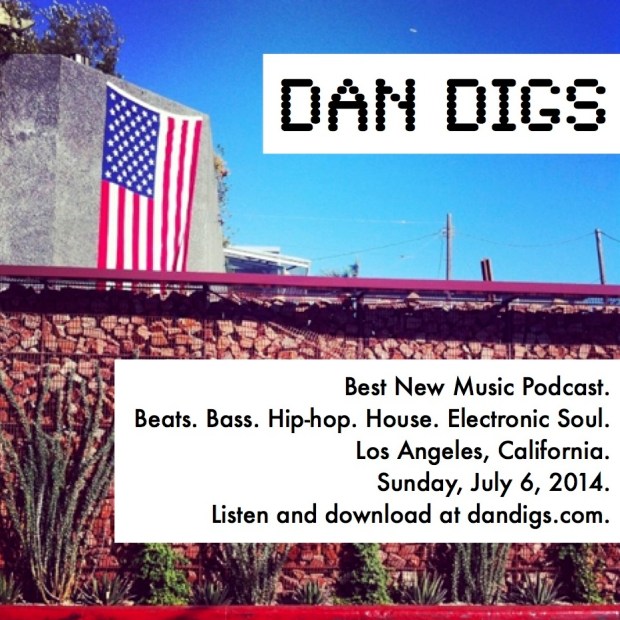 DAN DIGS

Best New Music Podcast.
Beats. Bass. Hip-hop. House. Electronic Soul.
Los Angeles, California.
Sunday, July 6, 2014.
Listen and download at dandigs.com.